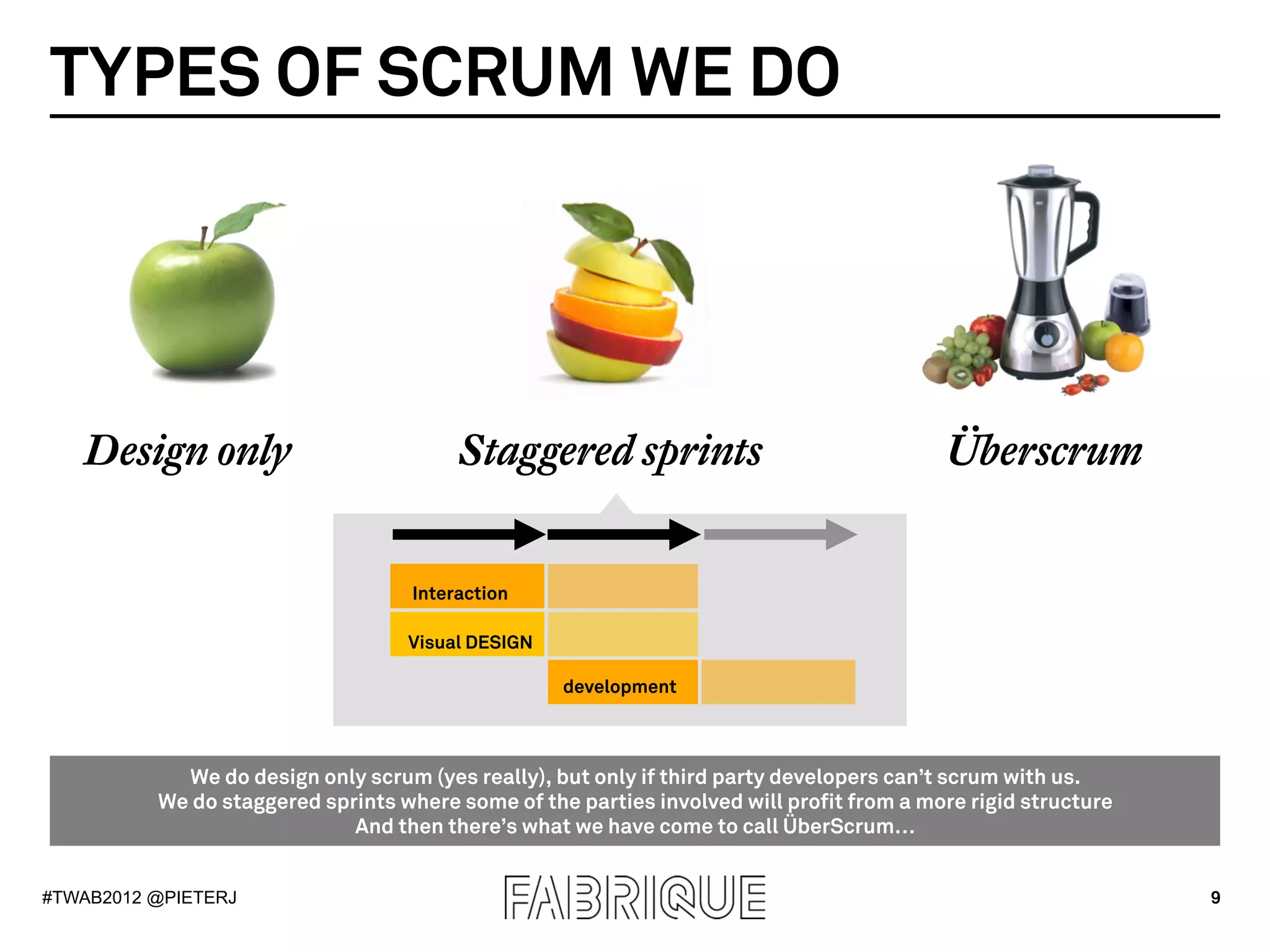 TYPES OF SCRUM WE DO

Design only

Staggered sprints

Überscrum

Interaction

Visual DESIGN

development

We do design only scrum (yes really), but only if third party developers can't scrum with us.
We do staggered sprints where some of the parties involved will profit from a more rigid structure
And then there's what we have come to call ÜberScrum...

#TWAB2012 @PIETERJ

FABRIQUE

9